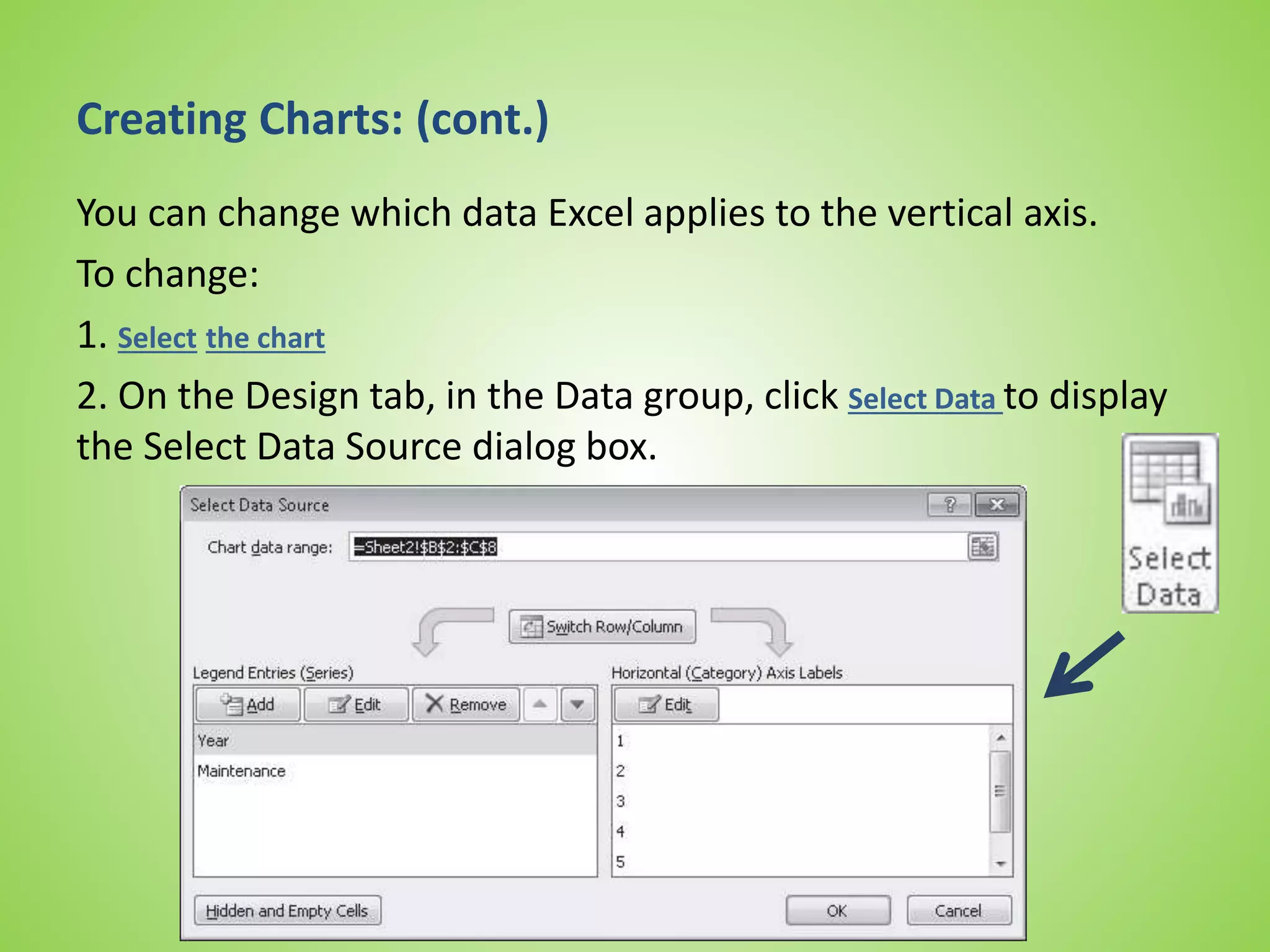 Creating Charts: (cont.)

You can change which data Excel applies to the vertical axis.

To change:

1. Select the chart

2. On the Design tab, in the Data group, click Select Data to display the Select Data Source dialog box.

Select Data

Select Data Source

?

Chart data range: =Sheet2!$B$2:$C$8

Switch Row/Column

Legend Entries (Series)

Add

Edit

Remove

Year

Maintenance

Horizontal (Category) Axis Labels

Edit

1

2

3

4

5

Hidden and Empty Cells

OK

Cancel